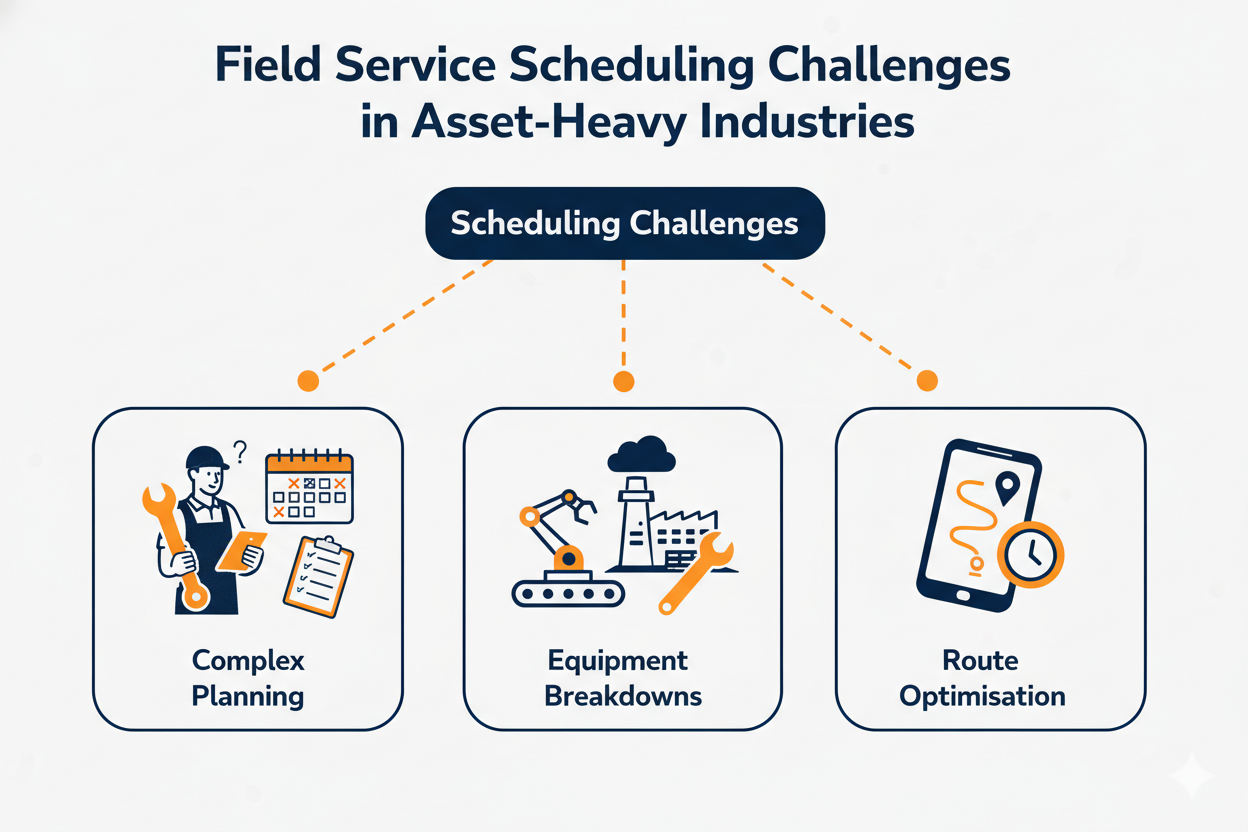 Field Service Scheduling Challenges in Asset-Heavy Industries

Scheduling Challenges

?

Complex Planning

Equipment Breakdowns

Route Optimisation